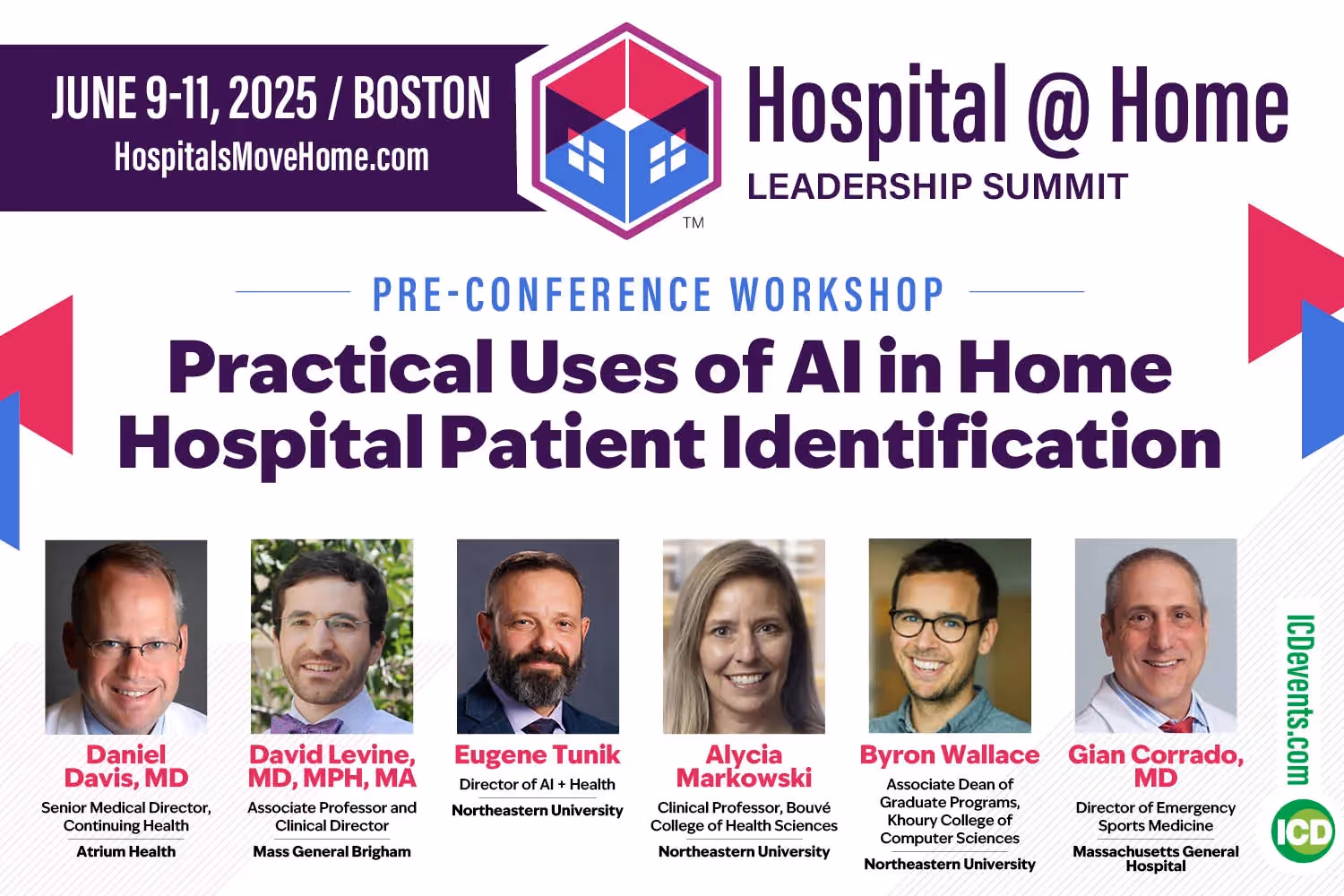 JUNE 9-11, 2025 / BOSTON
HospitalsMoveHome.com

TM

Hospital @ Home
LEADERSHIP SUMMIT

PRE-CONFERENCE WORKSHOP

Practical Uses of AI in Home Hospital Patient Identification

Daniel Davis, MD
Senior Medical Director, Continuing Health
Atrium Health

David Levine, MD, MPH, MA
Associate Professor and Clinical Director
Mass General Brigham

Eugene Tunik
Director of AI + Health
Northeastern University

Alycia Markowski
Clinical Professor, Bouvé College of Health Sciences
Northeastern University

Byron Wallace
Associate Dean of Graduate Programs, Khoury College of Computer Sciences
Northeastern University

Gian Corrado, MD
Director of Emergency Sports Medicine
Massachusetts General Hospital

ICDevents.com
ICD